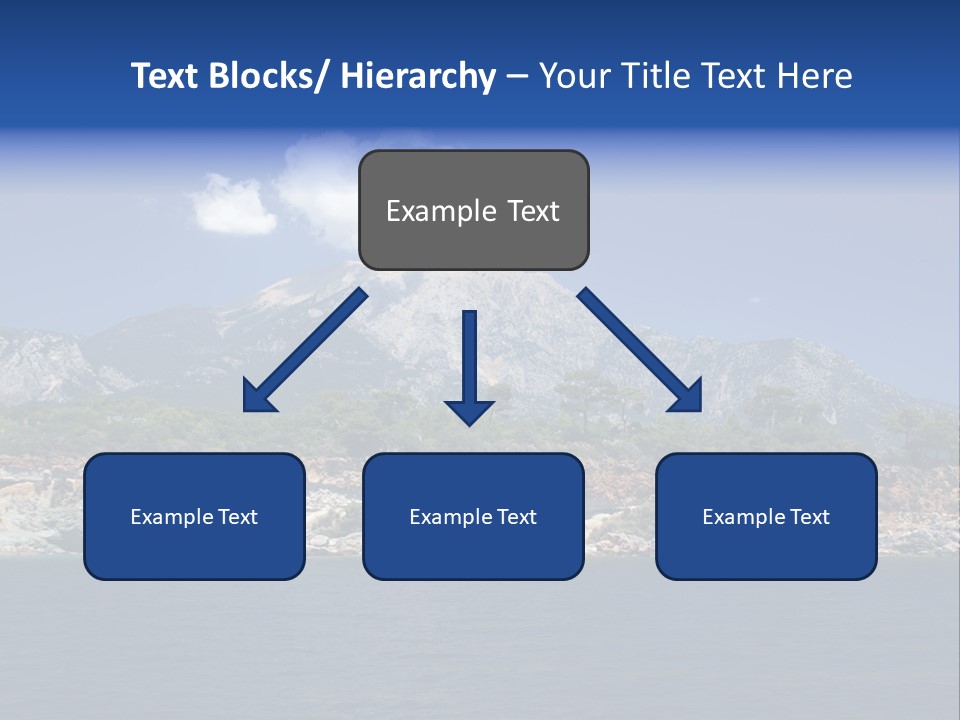 Text Blocks/ Hierarchy – Your Title Text Here

Example Text

Example Text

Example Text

Example Text